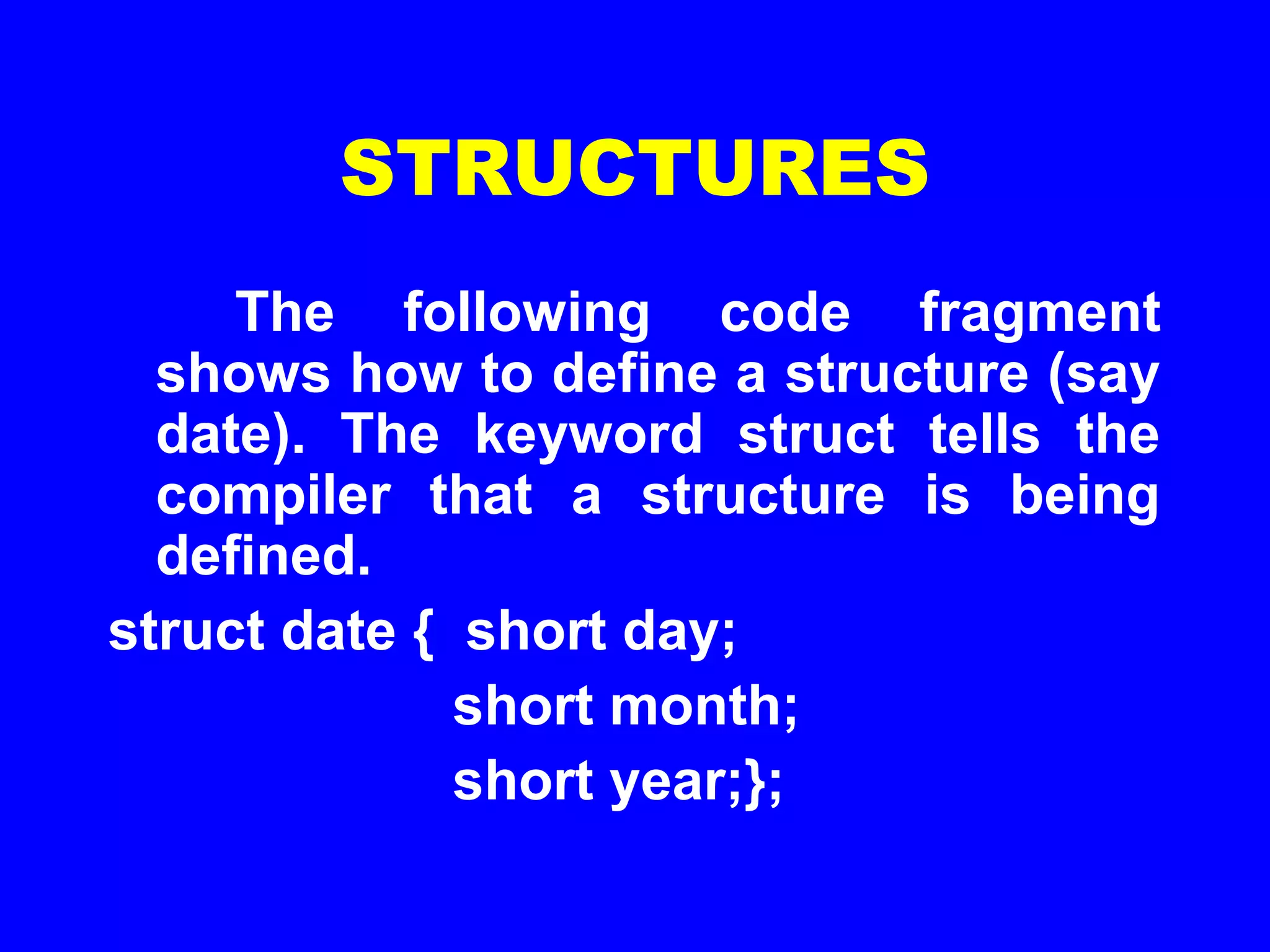 STRUCTURES

The following code fragment shows how to define a structure (say date). The keyword struct tells the compiler that a structure is being defined.

struct date { short day;
short month;
short year;};